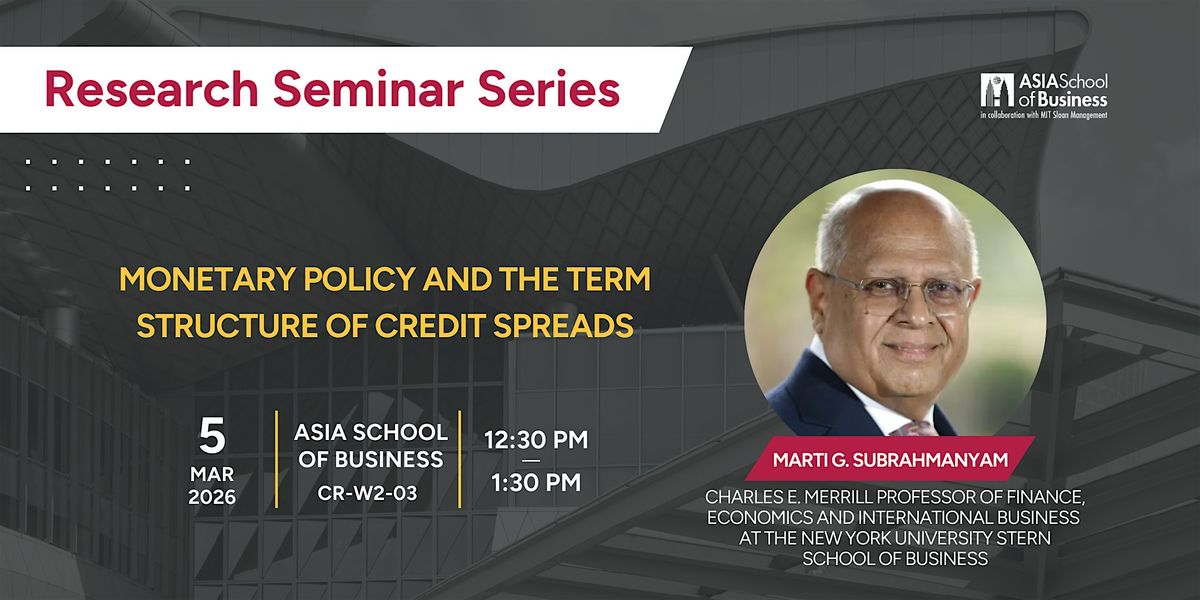 Research Seminar Series

ASIA School of Business
in collaboration with MIT Sloan Management

MONETARY POLICY AND THE TERM STRUCTURE OF CREDIT SPREADS

5
MAR
2026

ASIA SCHOOL OF BUSINESS
CR-W2-03

12:30 PM
—
1:30 PM

MARTI G. SUBRAHMANYAM

CHARLES E. MERRILL PROFESSOR OF FINANCE, ECONOMICS AND INTERNATIONAL BUSINESS AT THE NEW YORK UNIVERSITY STERN SCHOOL OF BUSINESS